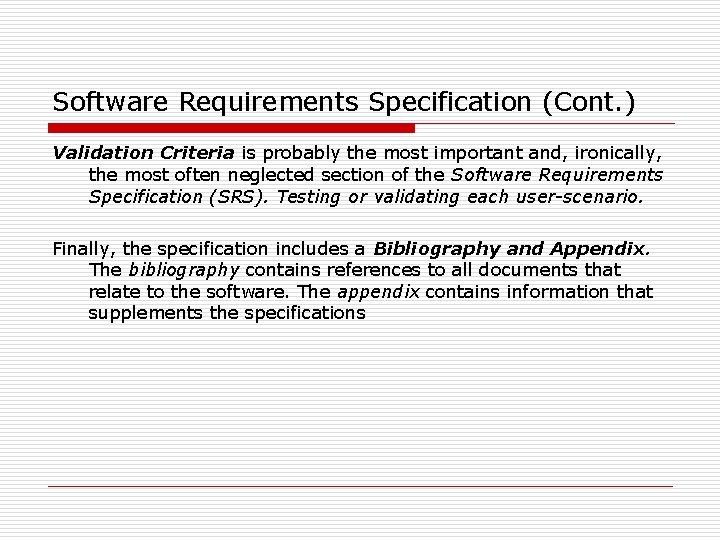 Software Requirements Specification (Cont.)

Validation Criteria is probably the most important and, ironically, the most often neglected section of the Software Requirements Specification (SRS). Testing or validating each user-scenario.

Finally, the specification includes a Bibliography and Appendix. The bibliography contains references to all documents that relate to the software. The appendix contains information that supplements the specifications